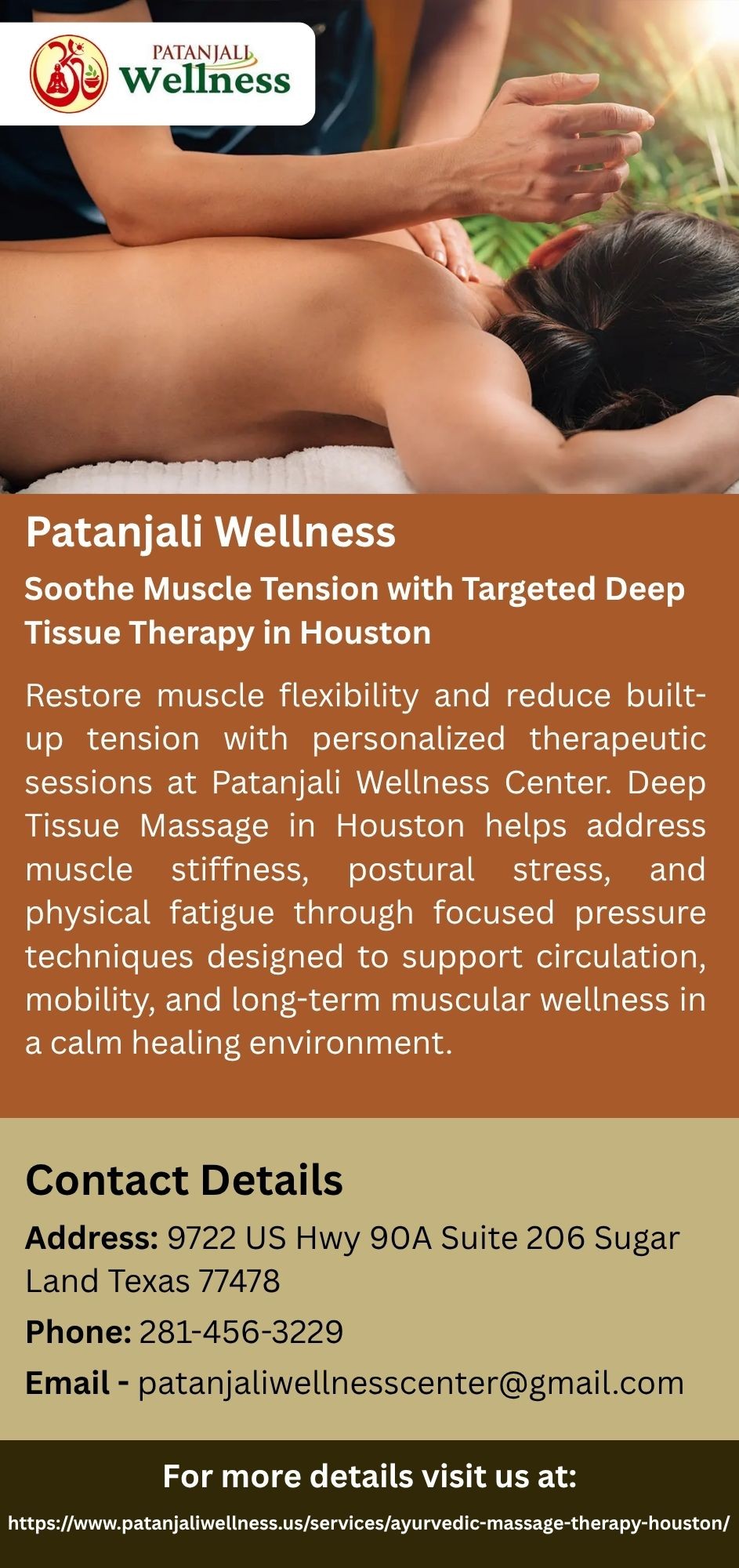 PATANJALI
Wellness

Patanjali Wellness

Soothe Muscle Tension with Targeted Deep Tissue Therapy in Houston

Restore muscle flexibility and reduce built-up tension with personalized therapeutic sessions at Patanjali Wellness Center. Deep Tissue Massage in Houston helps address muscle stiffness, postural stress, and physical fatigue through focused pressure techniques designed to support circulation, mobility, and long-term muscular wellness in a calm healing environment.

Contact Details

Address: 9722 US Hwy 90A Suite 206 Sugar Land Texas 77478

Phone: 281-456-3229

Email - patanjaliwellnesscenter@gmail.com

For more details visit us at:

https://www.patanjaliwellness.us/services/ayurvedic-massage-therapy-houston/